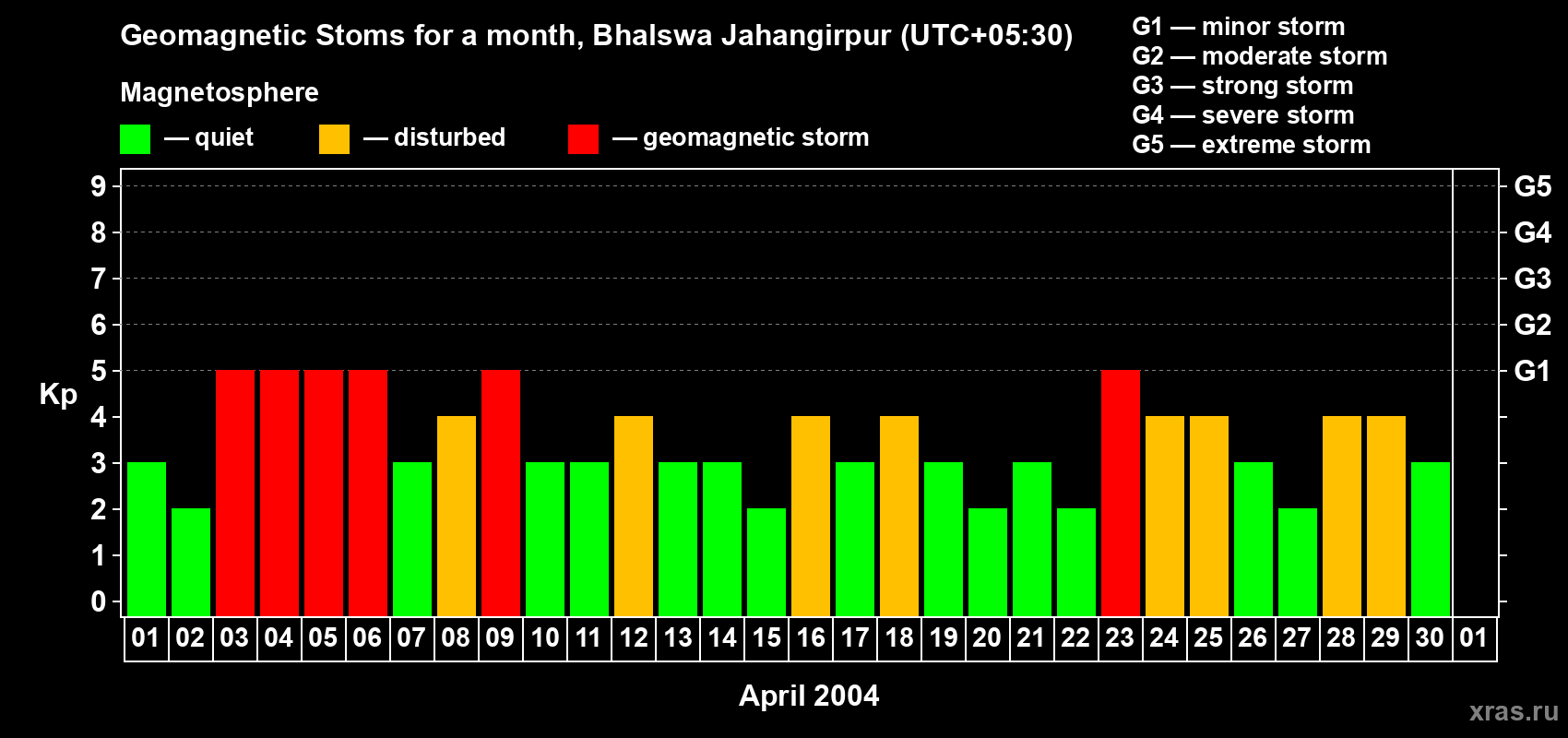 Geomagnetic Stoms for a month, Bhalswa Jahangirpur (UTC+05:30)

Magnetosphere

— quiet — disturbed — geomagnetic storm

G1 — minor storm
G2 — moderate storm
G3 — strong storm
G4 — severe storm
G5 — extreme storm

Kp

9
8
7
6
5
4
3
2
1
0

G5
G4
G3
G2
G1

01 02 03 04 05 06 07 08 09 10 11 12 13 14 15 16 17 18 19 20 21 22 23 24 25 26 27 28 29 30 01

April 2004

xras.ru